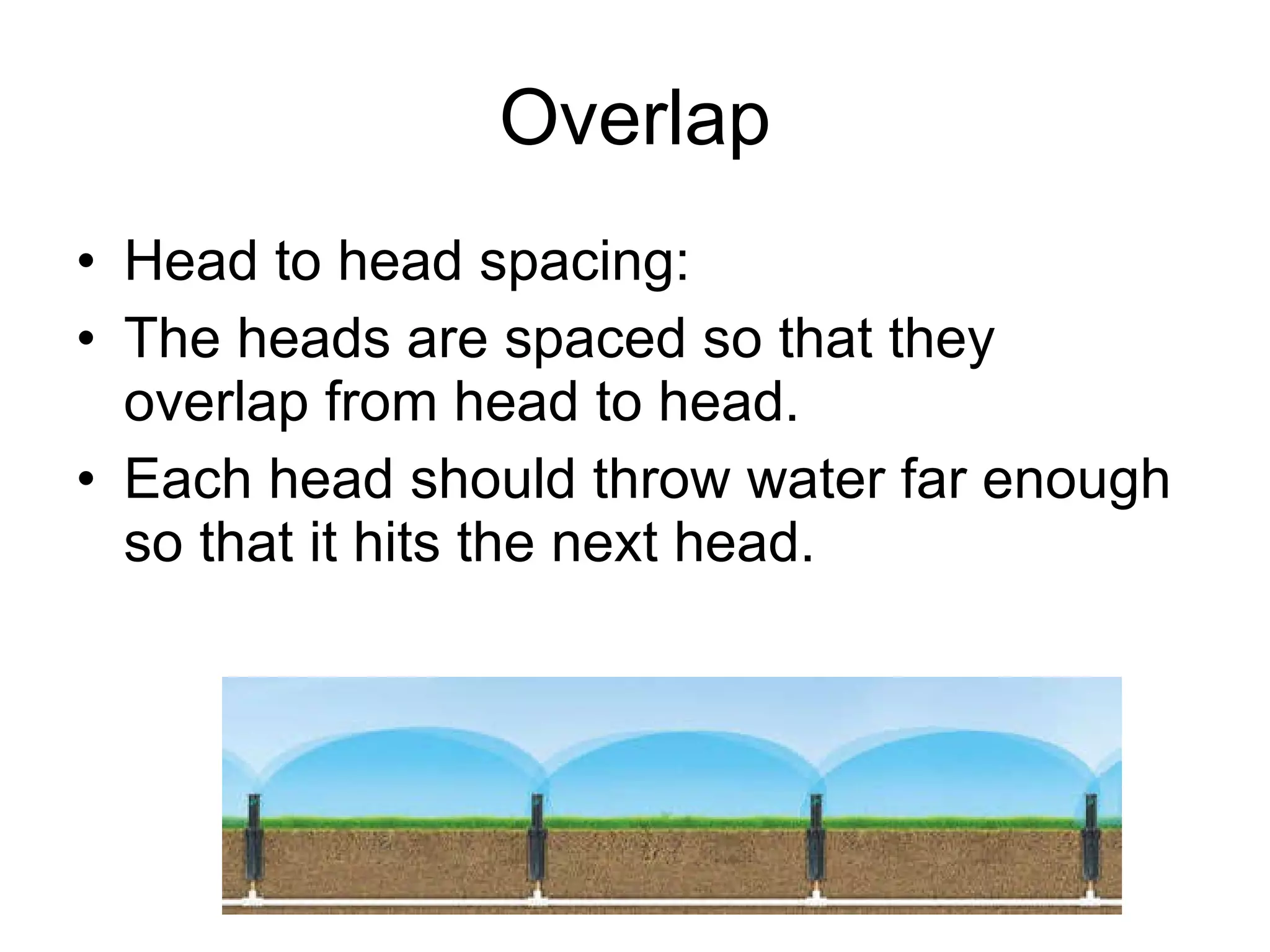 Overlap

• Head to head spacing:
• The heads are spaced so that they overlap from head to head.
• Each head should throw water far enough so that it hits the next head.